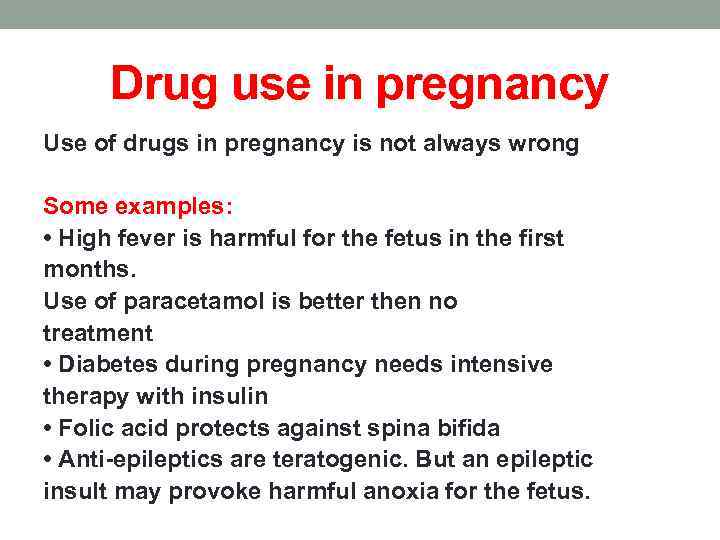 Drug use in pregnancy

Use of drugs in pregnancy is not always wrong

Some examples:
• High fever is harmful for the fetus in the first months.
Use of paracetamol is better then no treatment
• Diabetes during pregnancy needs intensive therapy with insulin
• Folic acid protects against spina bifida
• Anti-epileptics are teratogenic. But an epileptic insult may provoke harmful anoxia for the fetus.